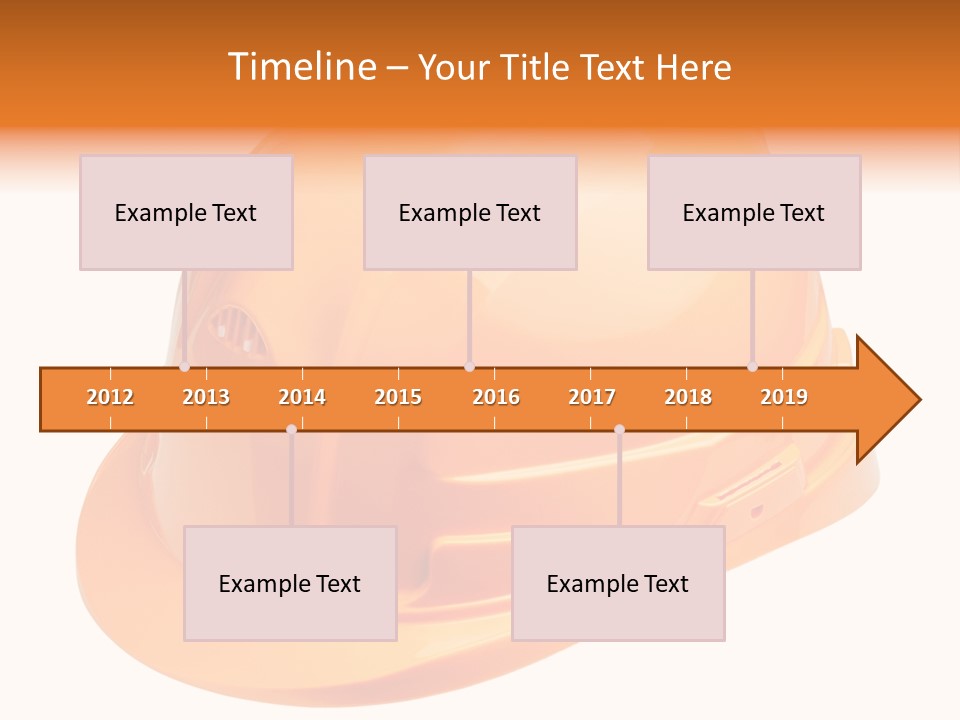 Timeline – Your Title Text Here

Example Text

Example Text

Example Text

2012 2013 2014 2015 2016 2017 2018 2019

Example Text

Example Text